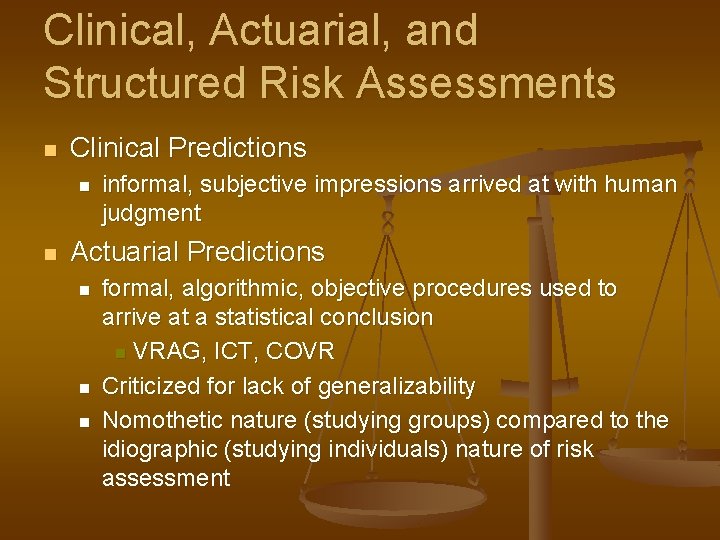 Clinical, Actuarial, and Structured Risk Assessments

- Clinical Predictions
  - informal, subjective impressions arrived at with human judgment
- Actuarial Predictions
  - formal, algorithmic, objective procedures used to arrive at a statistical conclusion
    - VRAG, ICT, COVR
  - Criticized for lack of generalizability
  - Nomothetic nature (studying groups) compared to the idiographic (studying individuals) nature of risk assessment